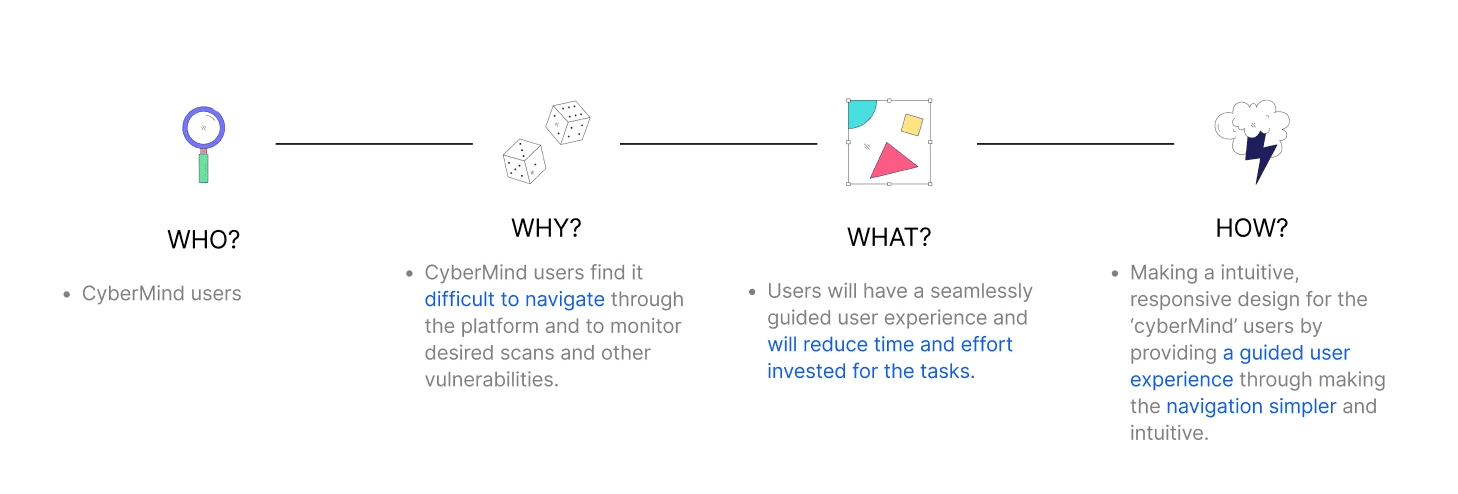 WHO?

• CyberMind users

WHY?

• CyberMind users find it difficult to navigate through the platform and to monitor desired scans and other vulnerabilities.

WHAT?

• Users will have a seamlessly guided user experience and will reduce time and effort invested for the tasks.

HOW?

• Making a intuitive, responsive design for the 'cyberMind' users by providing a guided user experience through making the navigation simpler and intuitive.